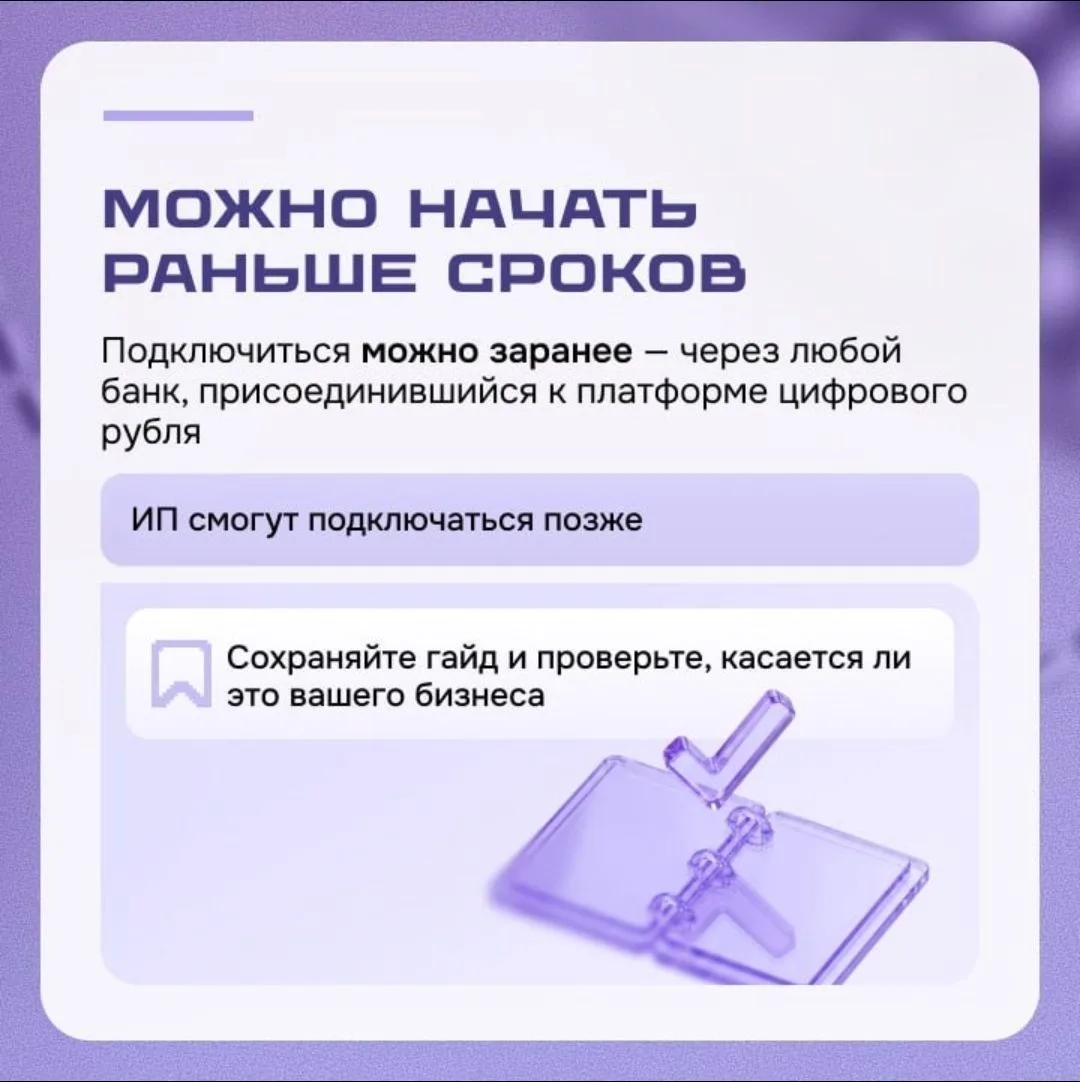 МОЖНО НАЧАТЬ РАНЬШЕ СРОКОВ

Подключиться можно заранее — через любой банк, присоединившийся к платформе цифрового рубля

ИП смогут подключаться позже

Сохраняйте гайд и проверьте, касается ли это вашего бизнеса